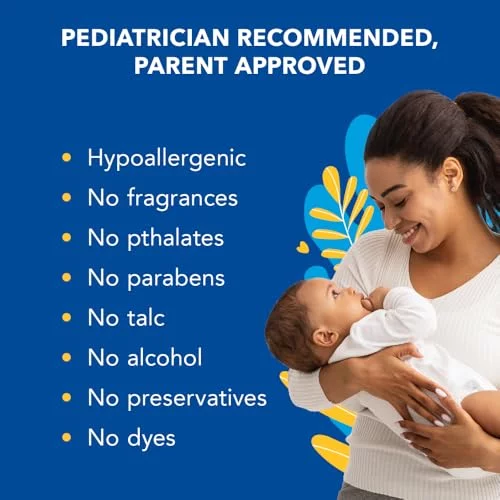 PEDIATRICIAN RECOMMENDED, PARENT APPROVED

• Hypoallergenic
• No fragrances
• No pthalates
• No parabens
• No talc
• No alcohol
• No preservatives
• No dyes